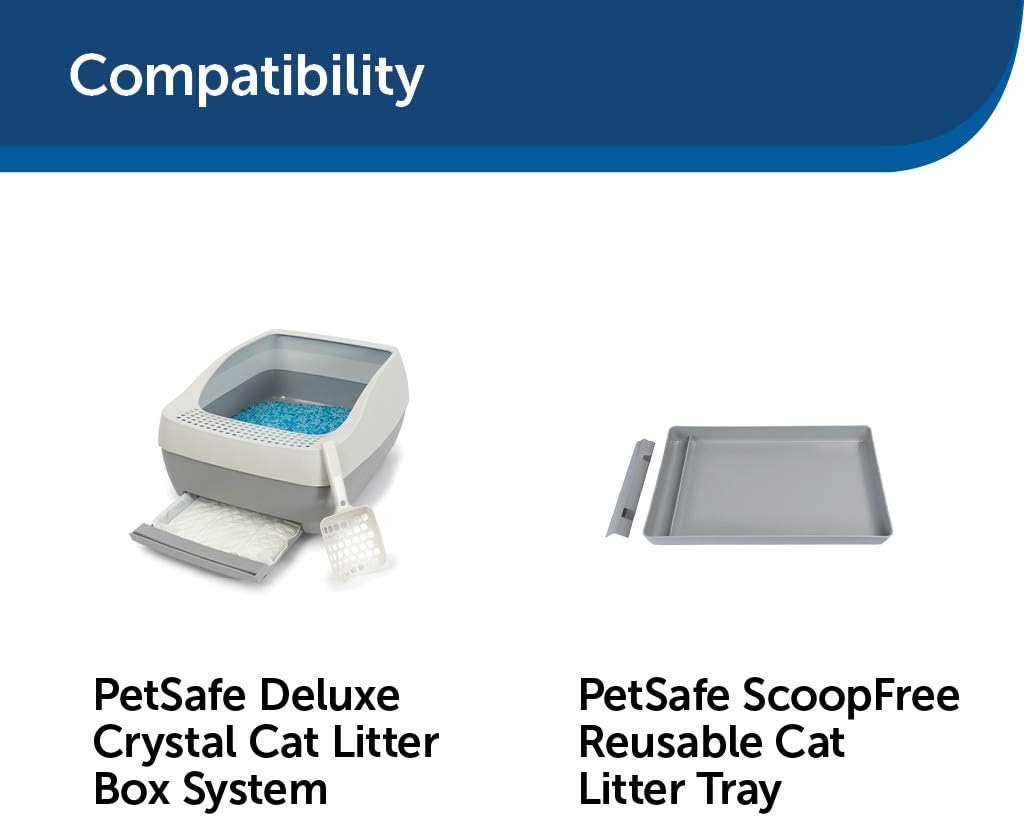 Compatibility

PetSafe Deluxe Crystal Cat Litter Box System

PetSafe ScoopFree Reusable Cat Litter Tray